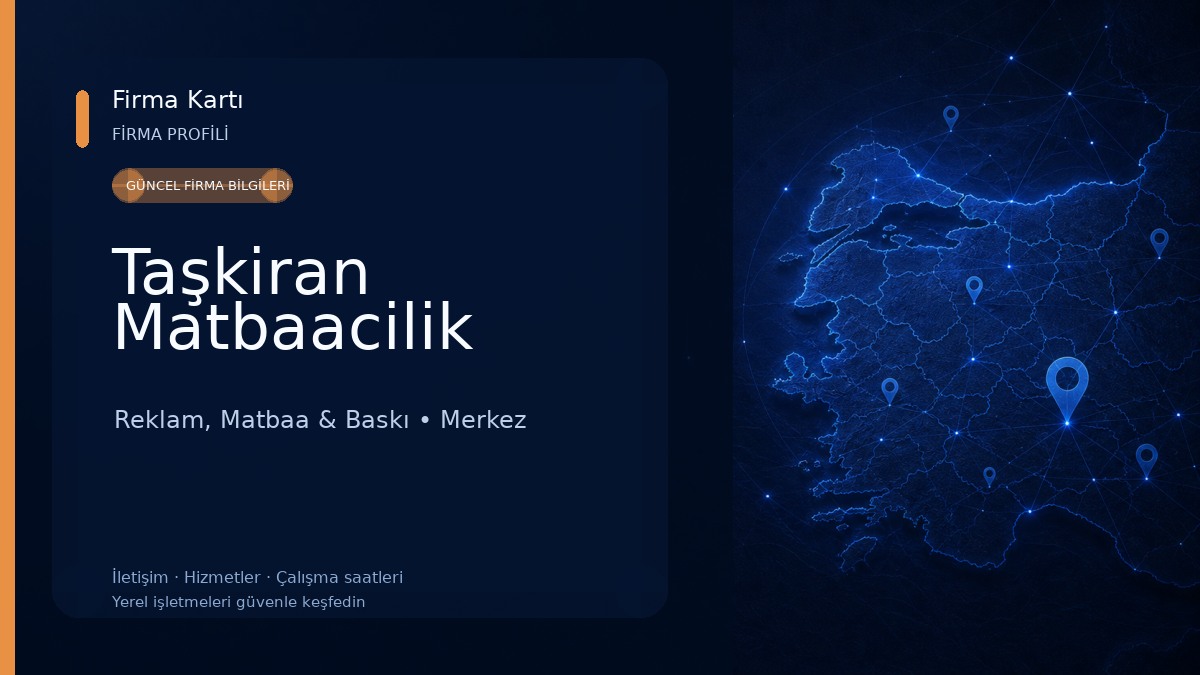 Firma Kartı
FİRMA PROFİLİ
GÜNCEL FİRMA BİLGİLERİ
Taşkiran Matbaacilik
Reklam, Matbaa & Baskı • Merkez
İletişim · Hizmetler · Çalışma saatleri
Yerel işletmeleri güvenle keşfedin